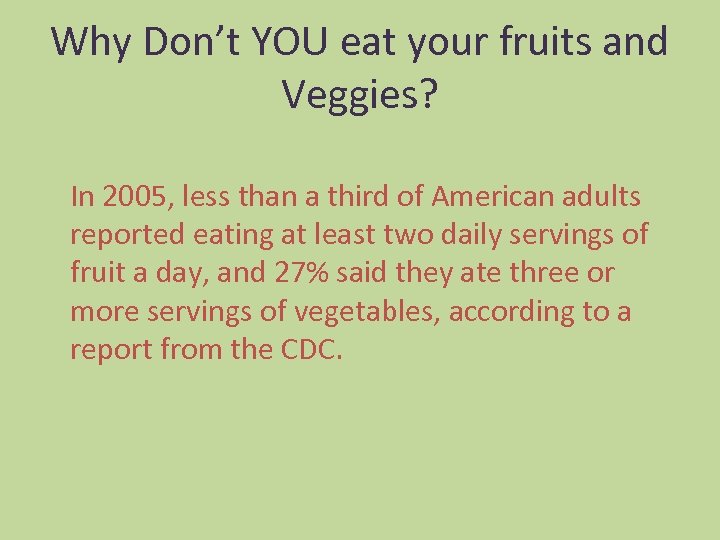 Why Don’t YOU eat your fruits and Veggies?

In 2005, less than a third of American adults reported eating at least two daily servings of fruit a day, and 27% said they ate three or more servings of vegetables, according to a report from the CDC.